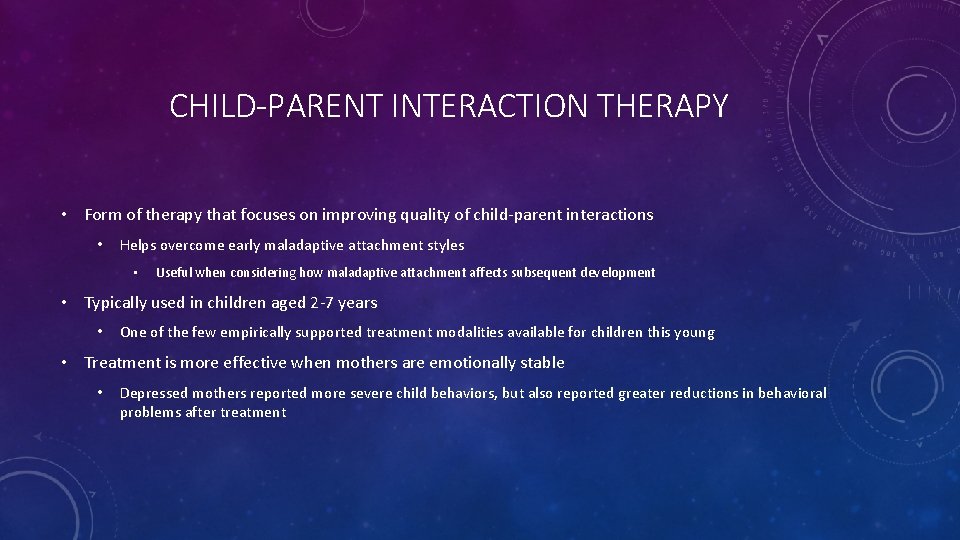 CHILD-PARENT INTERACTION THERAPY

• Form of therapy that focuses on improving quality of child-parent interactions

• Helps overcome early maladaptive attachment styles

• Useful when considering how maladaptive attachment affects subsequent development

• Typically used in children aged 2-7 years

• One of the few empirically supported treatment modalities available for children this young

• Treatment is more effective when mothers are emotionally stable

• Depressed mothers reported more severe child behaviors, but also reported greater reductions in behavioral problems after treatment